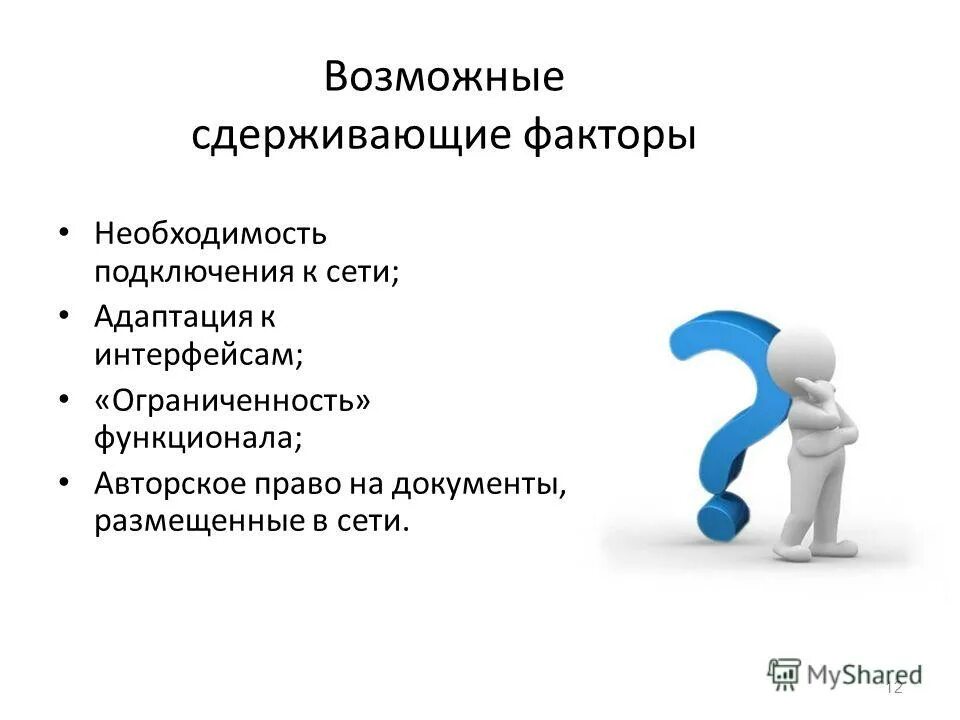 Возможные сдерживающие факторы

• Необходимость подключения к сети;
• Адаптация к интерфейсам;
• «Ограниченность» функционала;
• Авторское право на документы, размещенные в сети.

MyShared
12